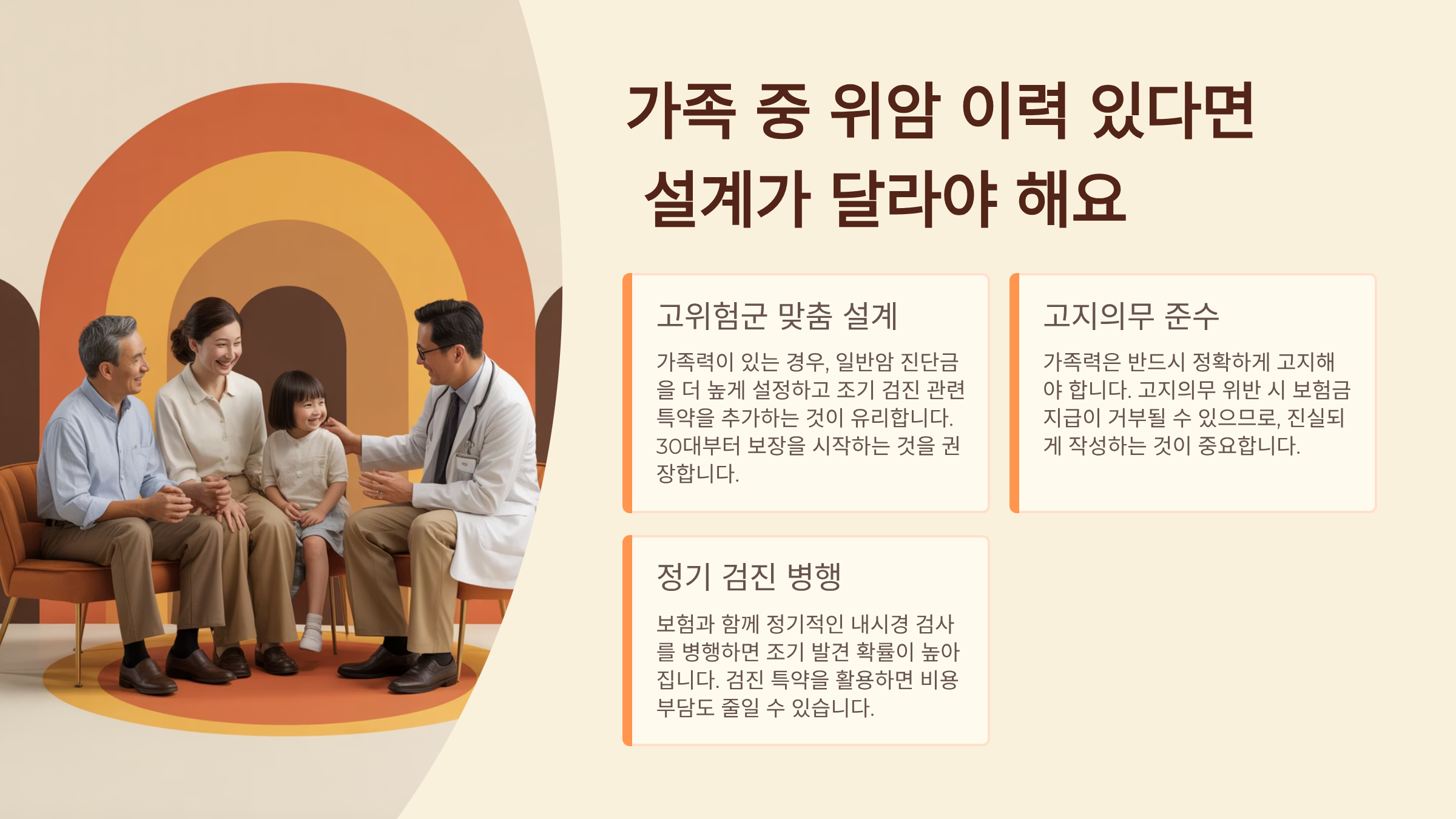 가족 중 위암 이력 있다면 설계가 달라야 해요

고위험군 맞춤 설계

가족력이 있는 경우, 일반암 진단금을 더 높게 설정하고 조기 검진 관련 특약을 추가하는 것이 유리합니다. 30대부터 보장을 시작하는 것을 권장합니다.

고지의무 준수

가족력은 반드시 정확하게 고지해야 합니다. 고지의무 위반 시 보험금 지급이 거부될 수 있으므로, 진실되게 작성하는 것이 중요합니다.

정기 검진 병행

보험과 함께 정기적인 내시경 검사를 병행하면 조기 발견 확률이 높아집니다. 검진 특약을 활용하면 비용 부담도 줄일 수 있습니다.